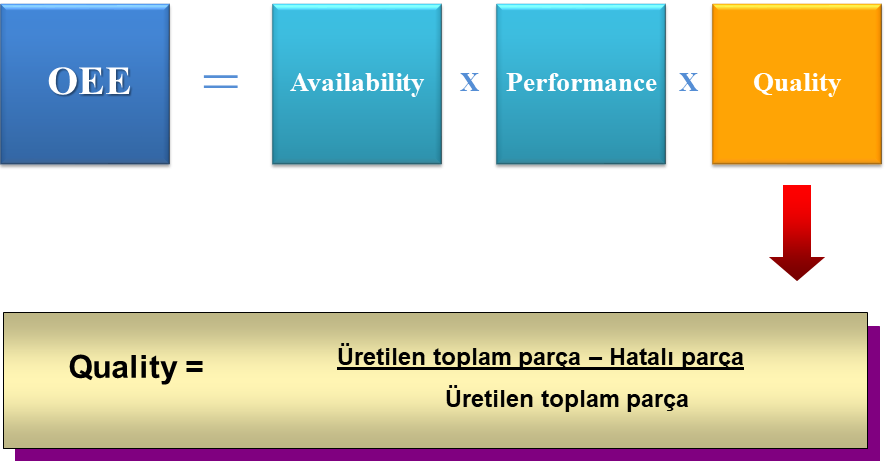 OEE = Availability X Performance X Quality

Quality = $\frac{\text{Üretilen toplam parça – Hatalı parça}}{\text{Üretilen toplam parça}}$